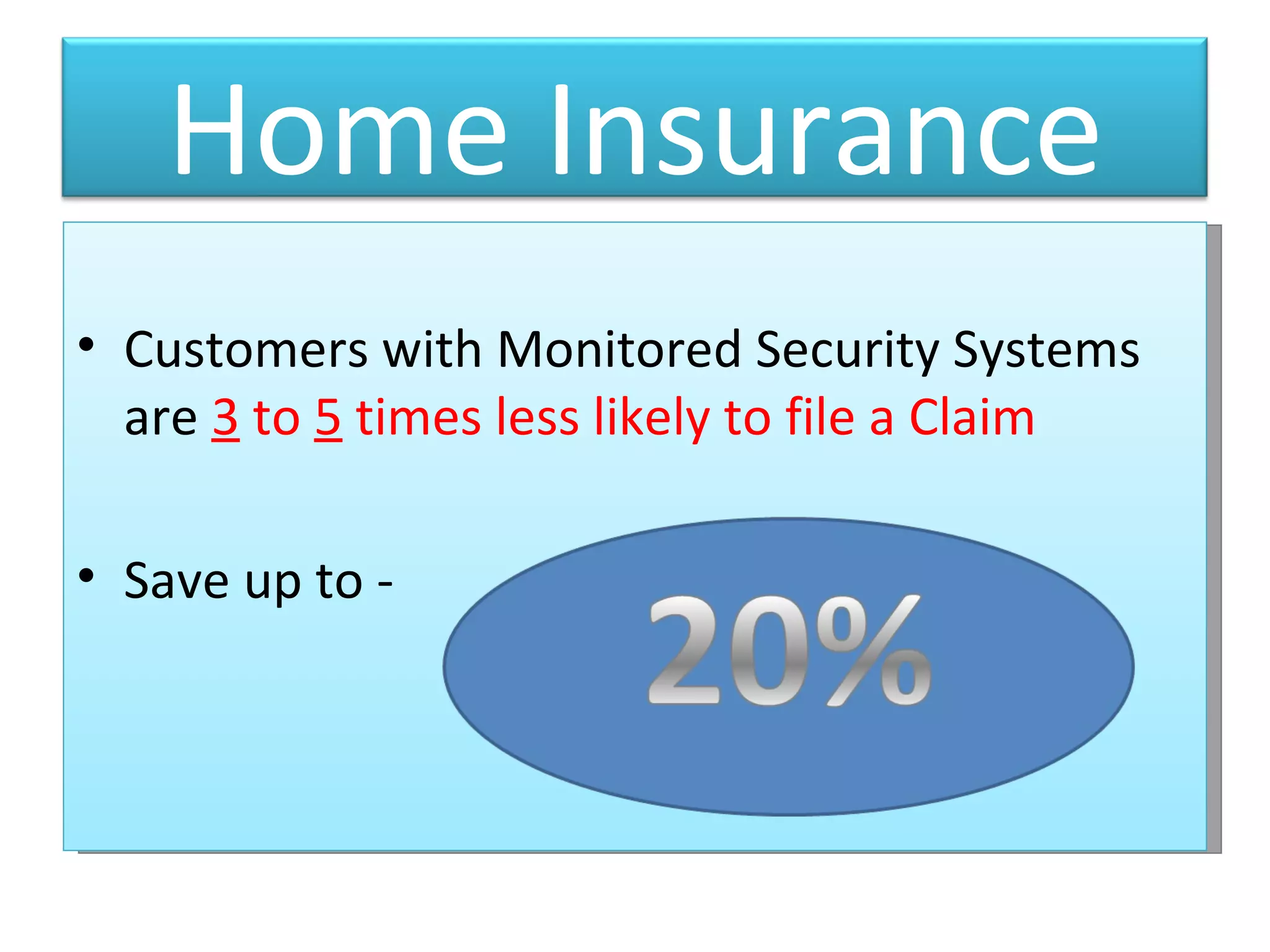 Home Insurance

• Customers with Monitored Security Systems are 3 to 5 times less likely to file a Claim

• Save up to -

20%